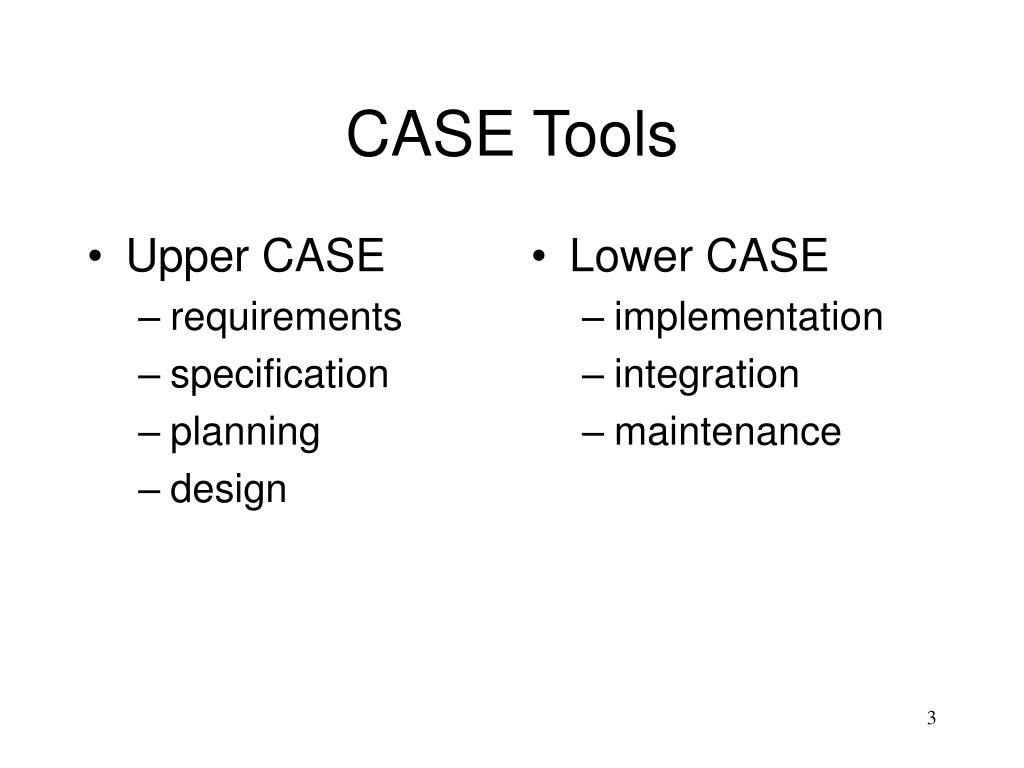 CASE Tools

• Upper CASE
– requirements
– specification
– planning
– design

• Lower CASE
– implementation
– integration
– maintenance

3